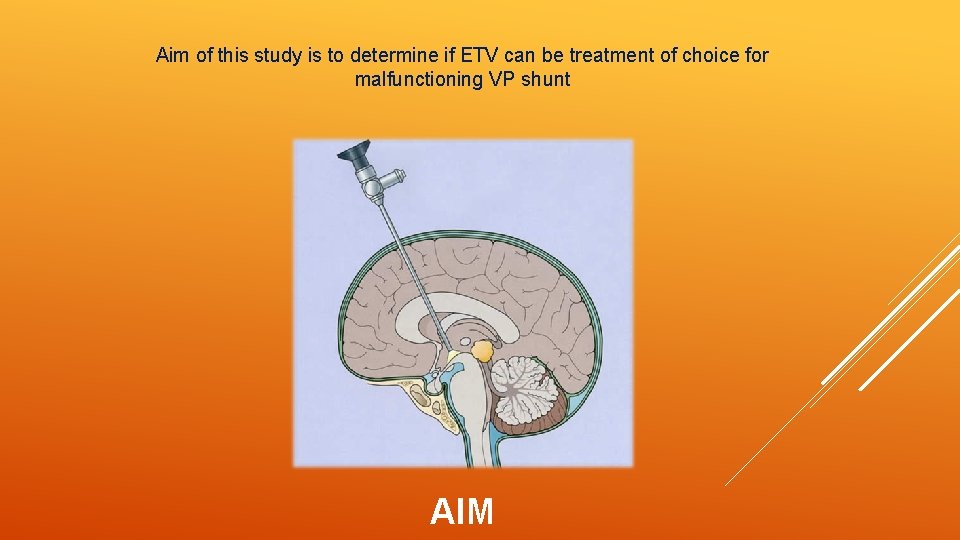 Aim of this study is to determine if ETV can be treatment of choice for malfunctioning VP shunt

AIM